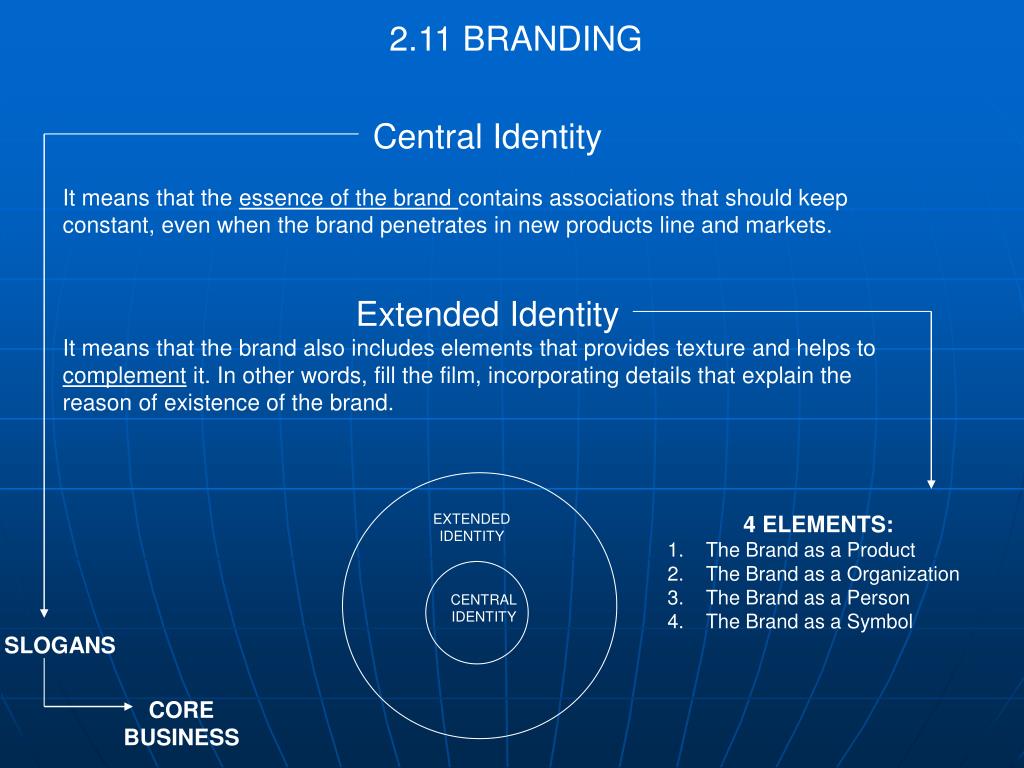 2.11 BRANDING

Central Identity

It means that the essence of the brand contains associations that should keep constant, even when the brand penetrates in new products line and markets.

Extended Identity

It means that the brand also includes elements that provides texture and helps to complement it. In other words, fill the film, incorporating details that explain the reason of existence of the brand.

EXTENDED IDENTITY

CENTRAL IDENTITY

4 ELEMENTS:
1. The Brand as a Product
2. The Brand as a Organization
3. The Brand as a Person
4. The Brand as a Symbol

SLOGANS

CORE BUSINESS